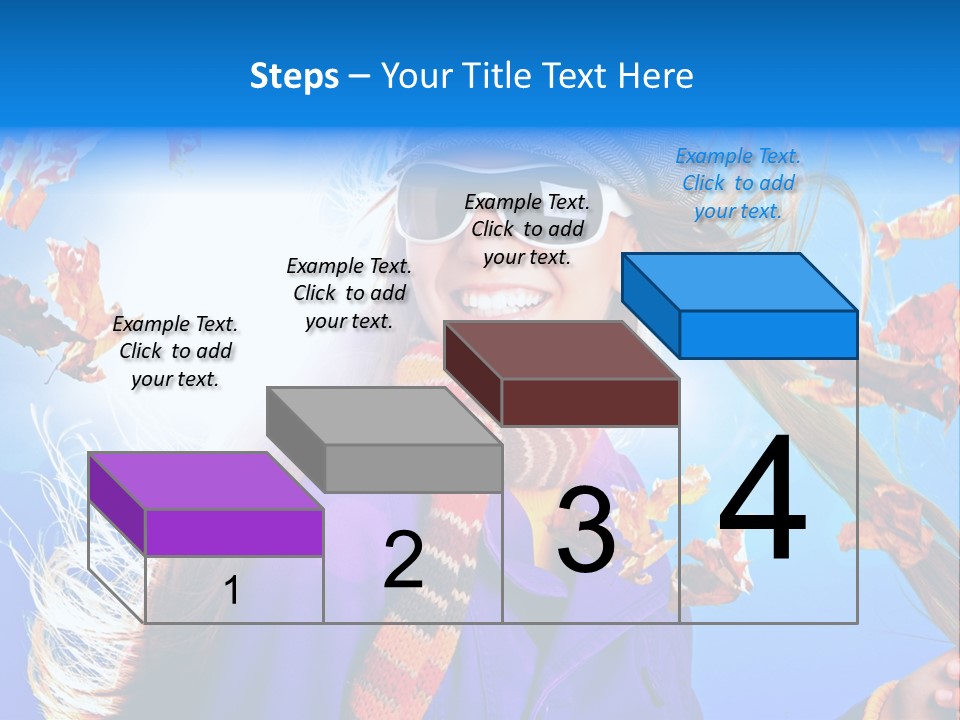 Steps – Your Title Text Here

Example Text. Click to add your text.

Example Text. Click to add your text.

Example Text. Click to add your text.

Example Text. Click to add your text.

1

2

3

4